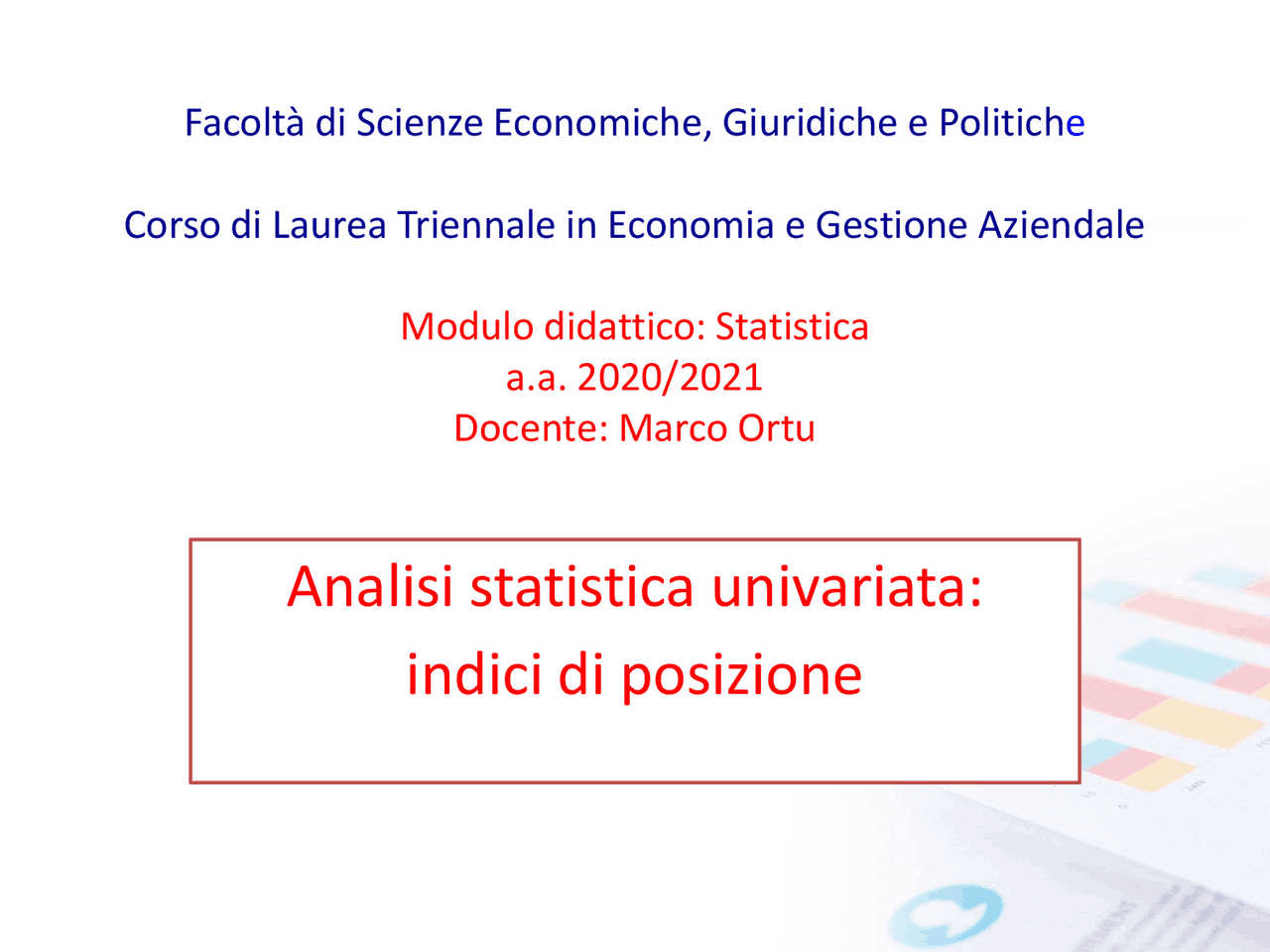 Facoltà di Scienze Economiche, Giuridiche e Politiche

Corso di Laurea Triennale in Economia e Gestione Aziendale

Modulo didattico: Statistica
a.a. 2020/2021
Docente: Marco Ortu

Analisi statistica univariata:
indici di posizione